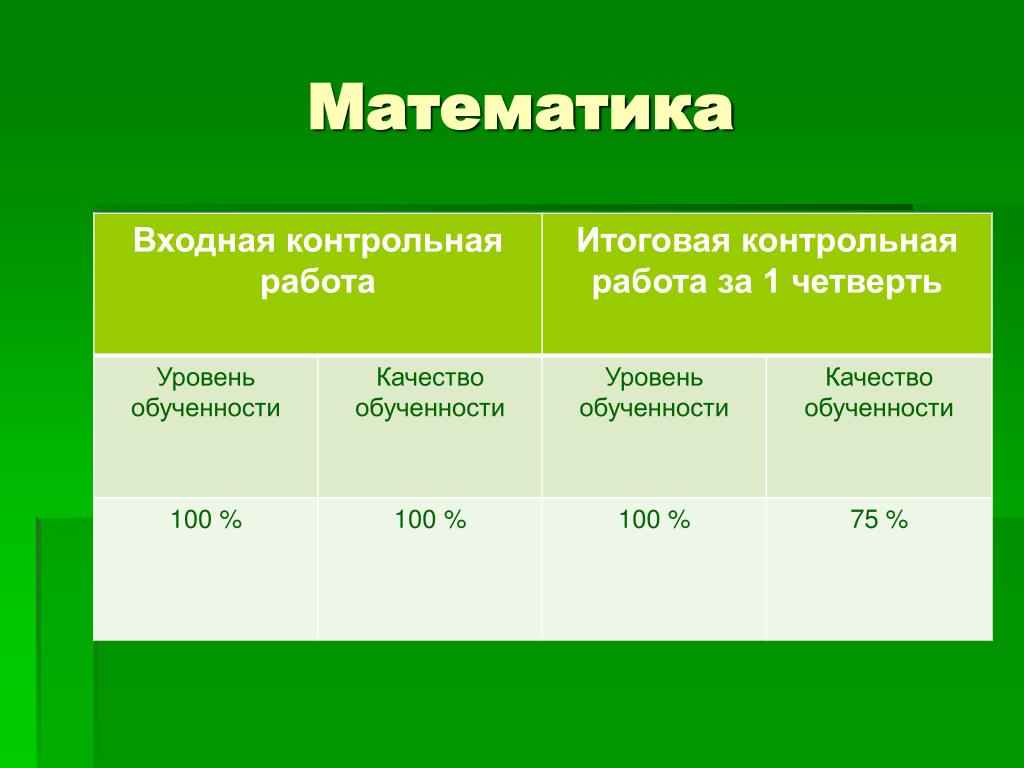 Математика

| Входная контрольная работа | | Итоговая контрольная работа за 1 четверть | |
|---|---|---|---|
| Уровень обученности | Качество обученности | Уровень обученности | Качество обученности |
| 100 % | 100 % | 100 % | 75 % |